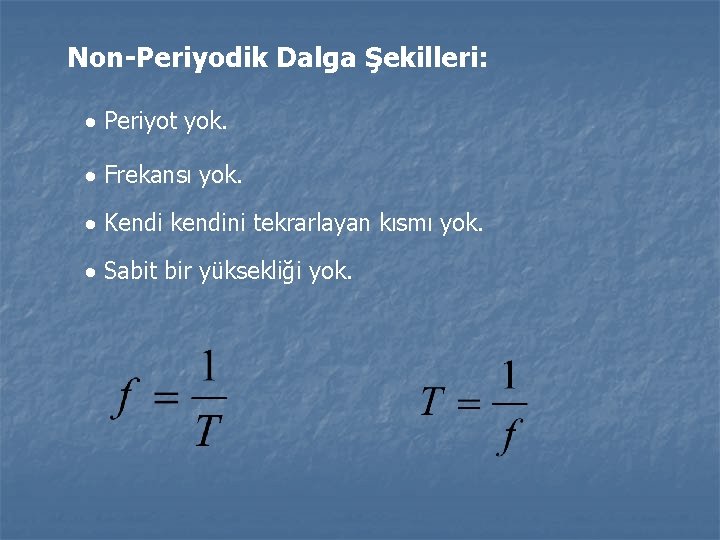 Non-Periyodik Dalga Şekilleri:

• Periyot yok.

• Frekansı yok.

• Kendi kendini tekrarlayan kısmı yok.

• Sabit bir yüksekliği yok.

$f = \frac{1}{T}$

$T = \frac{1}{f}$